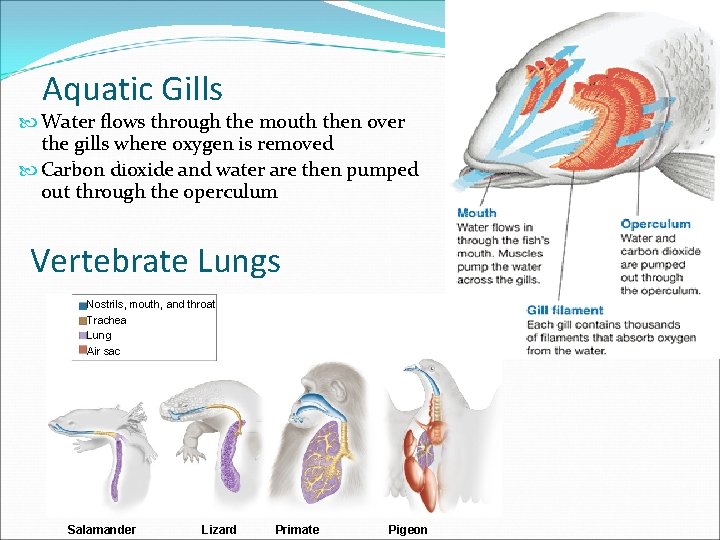 Aquatic Gills

Water flows through the mouth then over the gills where oxygen is removed

Carbon dioxide and water are then pumped out through the operculum

Mouth
Water flows in through the fish's mouth. Muscles pump the water across the gills.

Operculum
Water and carbon dioxide are pumped out through the operculum.

Gill filament
Each gill contains thousands of filaments that absorb oxygen from the water.

Vertebrate Lungs

Nostrils, mouth, and throat
Trachea
Lung
Air sac

Salamander
Lizard
Primate
Pigeon